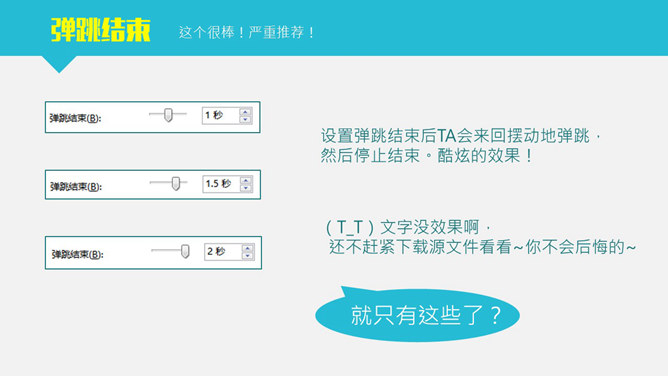 弹跳结束

这个很棒！严重推荐！

弹跳结束(B): 1 秒

弹跳结束(B): 1.5 秒

弹跳结束(B): 2 秒

设置弹跳结束后TA会来回摆动地弹跳，然后停止结束。酷炫的效果！

（T_T）文字没效果啊，还不赶紧下载源文件看看~你不会后悔的~

就只有这些了？